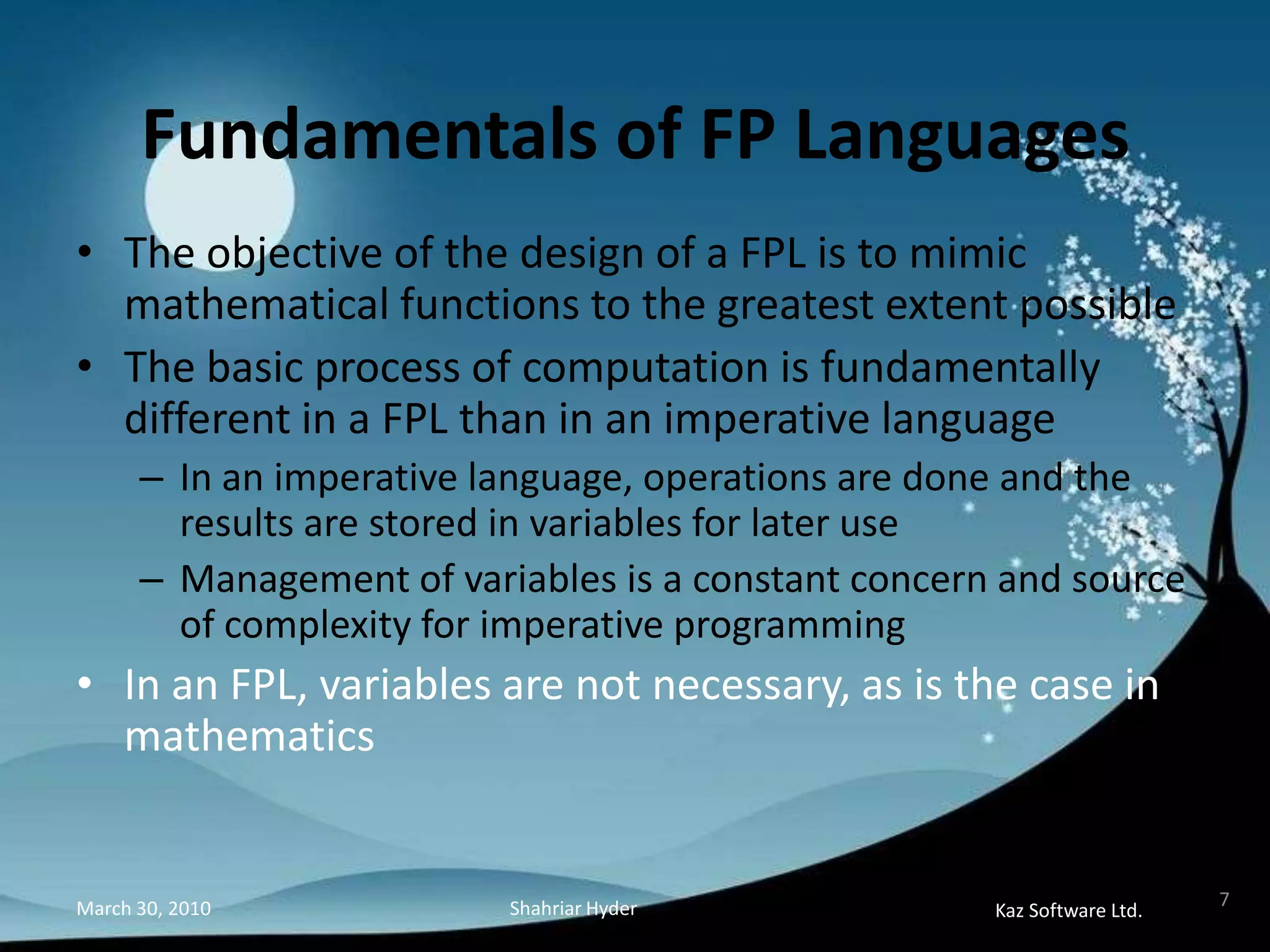 Fundamentals of FP Languages

• The objective of the design of a FPL is to mimic mathematical functions to the greatest extent possible

• The basic process of computation is fundamentally different in a FPL than in an imperative language

– In an imperative language, operations are done and the results are stored in variables for later use

– Management of variables is a constant concern and source of complexity for imperative programming

• In an FPL, variables are not necessary, as is the case in mathematics

March 30, 2010

Shahriar Hyder

Kaz Software Ltd.

7